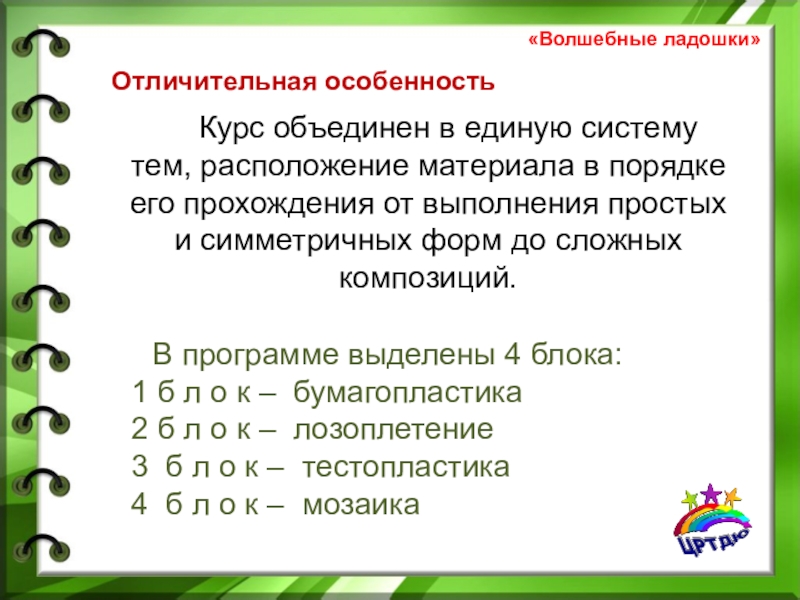 «Волшебные ладошки»

Отличительная особенность

Курс объединен в единую систему тем, расположение материала в порядке его прохождения от выполнения простых и симметричных форм до сложных композиций.

В программе выделены 4 блока:
1 б л о к – бумагопластика
2 б л о к – лозоплетение
3 б л о к – тестопластика
4 б л о к – мозаика

ЦРТДЮ